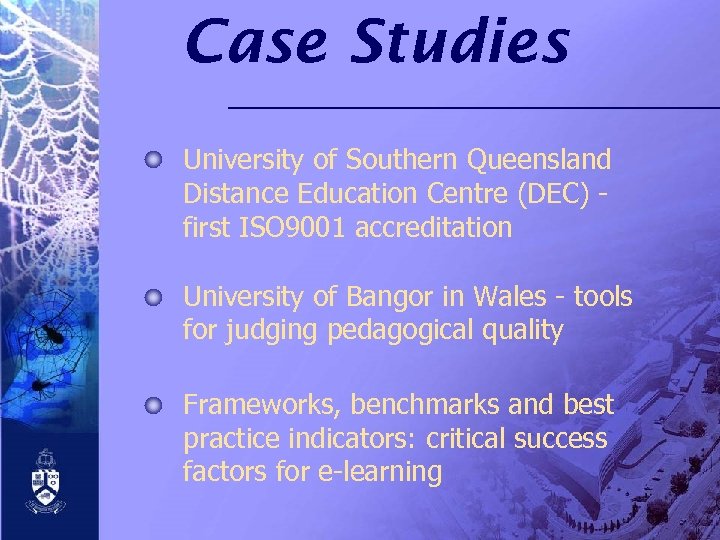 Case Studies

University of Southern Queensland Distance Education Centre (DEC) - first ISO9001 accreditation

University of Bangor in Wales - tools for judging pedagogical quality

Frameworks, benchmarks and best practice indicators: critical success factors for e-learning